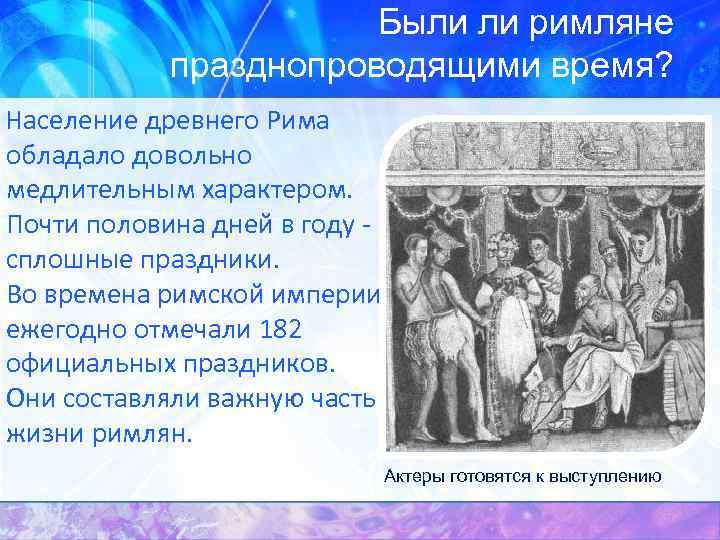 Были ли римляне празднопроводящими время?

Население древнего Рима обладало довольно медлительным характером. Почти половина дней в году - сплошные праздники. Во времена римской империи ежегодно отмечали 182 официальных праздников. Они составляли важную часть жизни римлян.

Актеры готовятся к выступлению